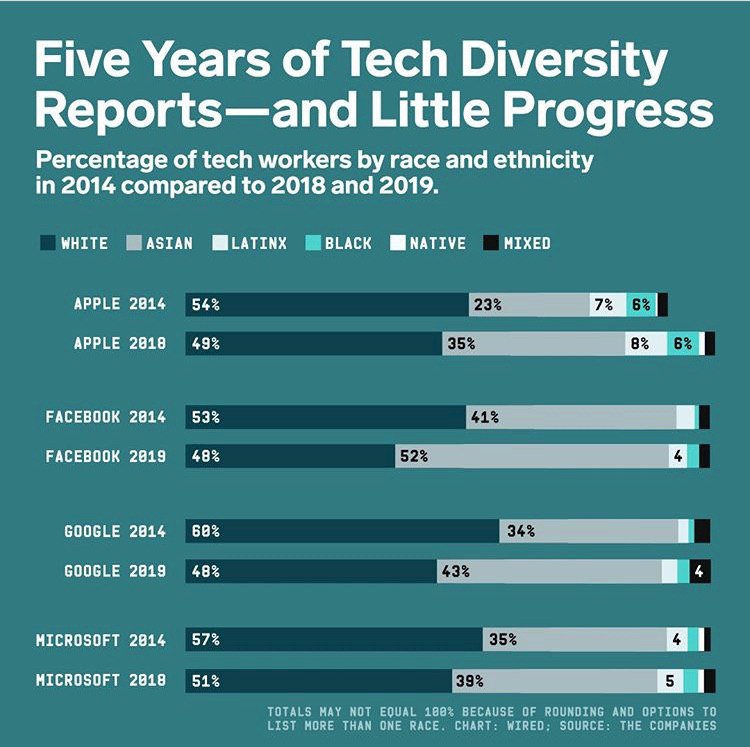 Five Years of Tech Diversity Reports—and Little Progress

Percentage of tech workers by race and ethnicity in 2014 compared to 2018 and 2019.

WHITE ASIAN LATINX BLACK NATIVE MIXED

APPLE 2014 54% 23% 7% 6%
APPLE 2018 49% 35% 8% 6%

FACEBOOK 2014 53% 41%
FACEBOOK 2019 48% 52% 4

GOOGLE 2014 60% 34%
GOOGLE 2019 48% 43% 4

MICROSOFT 2014 57% 35% 4
MICROSOFT 2018 51% 39% 5

TOTALS MAY NOT EQUAL 100% BECAUSE OF ROUNDING AND OPTIONS TO LIST MORE THAN ONE RACE. CHART: WIRED; SOURCE: THE COMPANIES